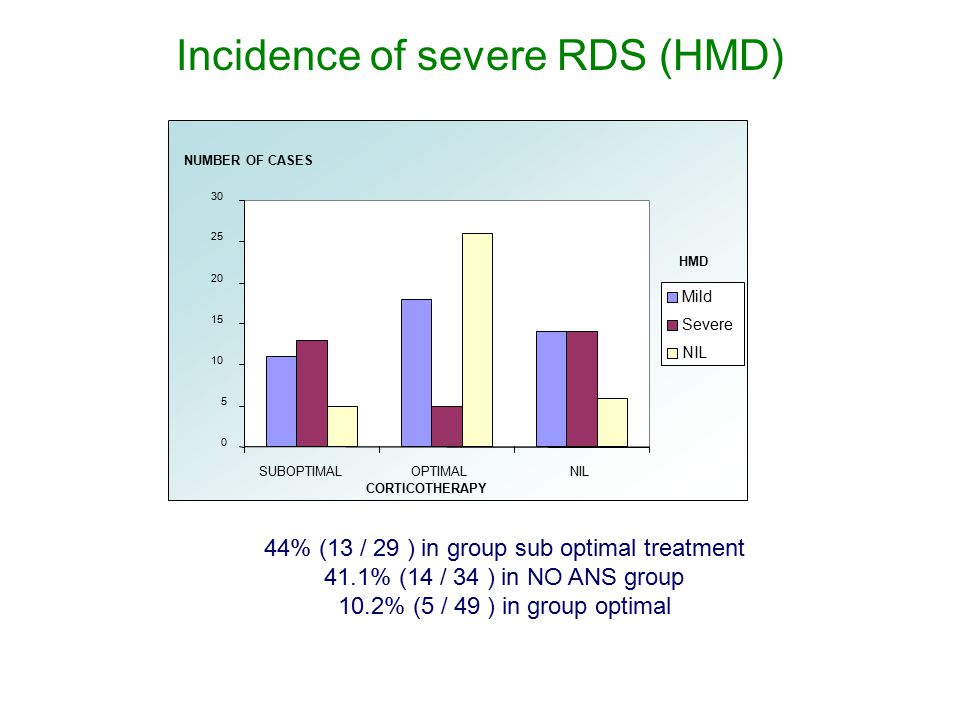 Incidence of severe RDS (HMD)

NUMBER OF CASES

30
25
20
15
10
5
0

SUBOPTIMAL
OPTIMAL
NIL
CORTICOTHERAPY

HMD
Mild
Severe
NIL

44% (13 / 29 ) in group sub optimal treatment
41.1% (14 / 34 ) in NO ANS group
10.2% (5 / 49 ) in group optimal